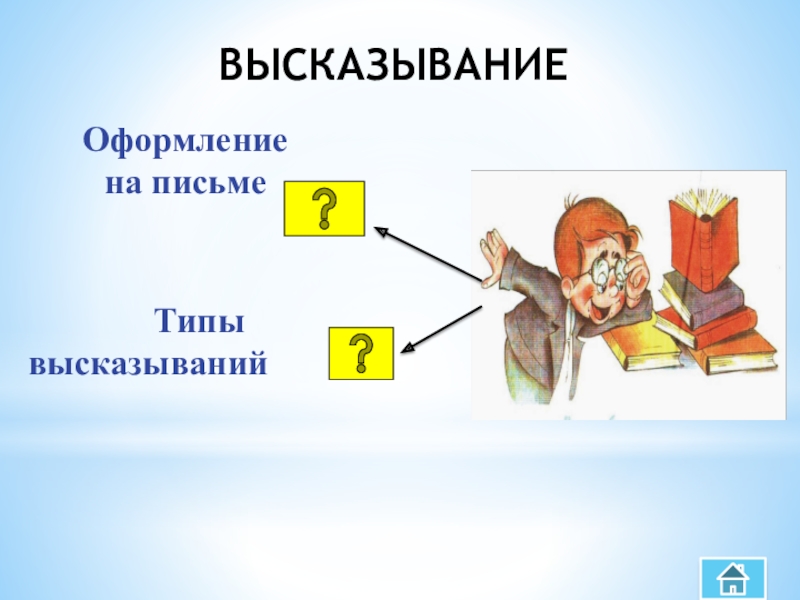 ВЫСКАЗЫВАНИЕ

Оформление на письме

?

Типы высказываний

?